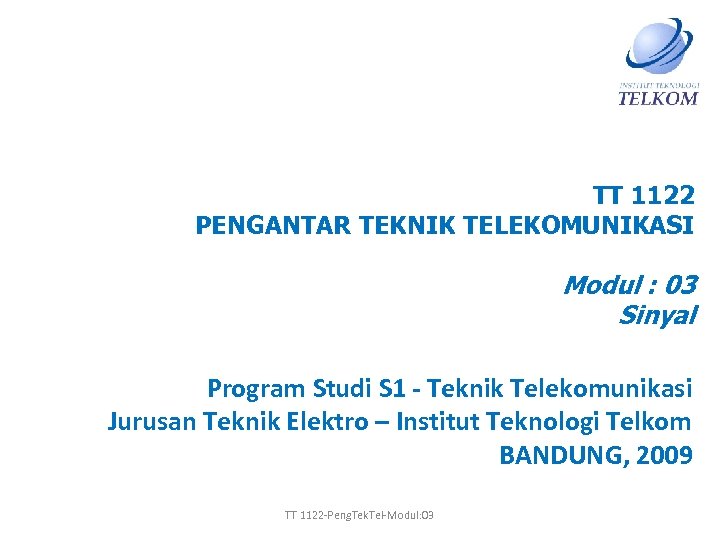 INSTITUT TEKNOLOGI
TELKOM

TT 1122
PENGANTAR TEKNIK TELEKOMUNIKASI

Modul : 03
Sinyal

Program Studi S1 - Teknik Telekomunikasi
Jurusan Teknik Elektro – Institut Teknologi Telkom
BANDUNG, 2009

TT 1122-PengTekTel-Modul:03